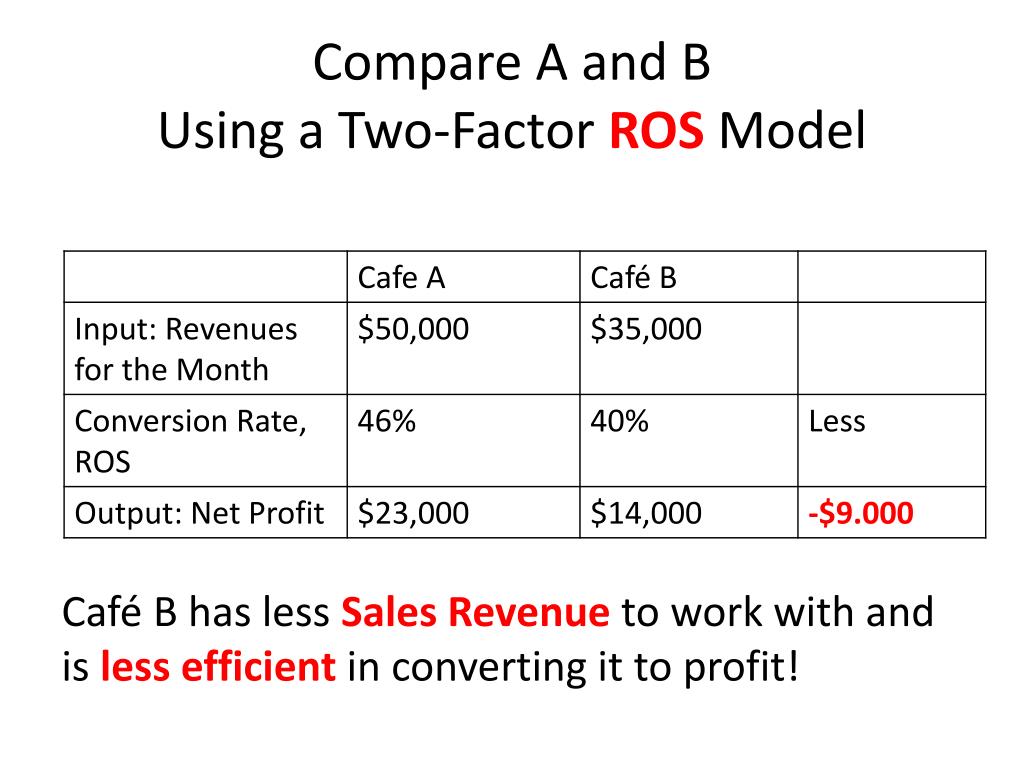 Compare A and B
Using a Two-Factor ROS Model

| | Cafe A | Café B | |
|---|---|---|---|
| Input: Revenues for the Month | \$50,000 | \$35,000 | |
| Conversion Rate, ROS | 46% | 40% | Less |
| Output: Net Profit | \$23,000 | \$14,000 | -\$9.000 |

Café B has less Sales Revenue to work with and is less efficient in converting it to profit!